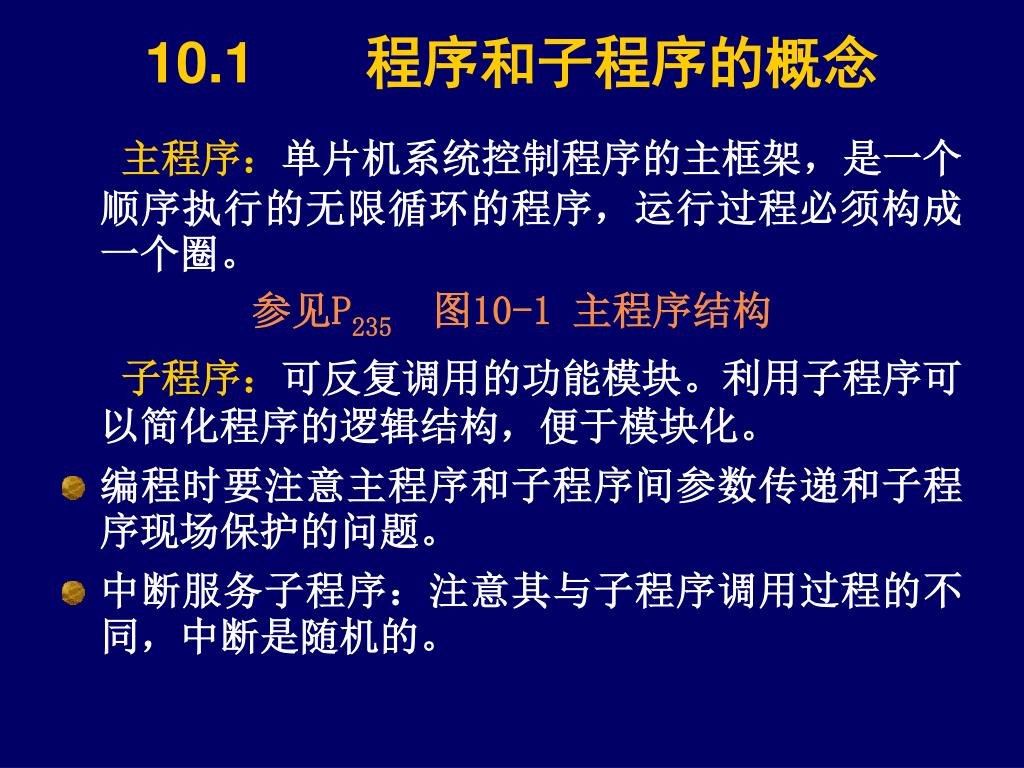 10.1 程序和子程序的概念

主程序：单片机系统控制程序的主框架，是一个顺序执行的无限循环的程序，运行过程必须构成一个圈。

参见$P_{235}$ 图10-1 主程序结构

子程序：可反复调用的功能模块。利用子程序可以简化程序的逻辑结构，便于模块化。

编程时要注意主程序和子程序间参数传递和子程序现场保护的问题。

中断服务子程序：注意其与子程序调用过程的不同，中断是随机的。